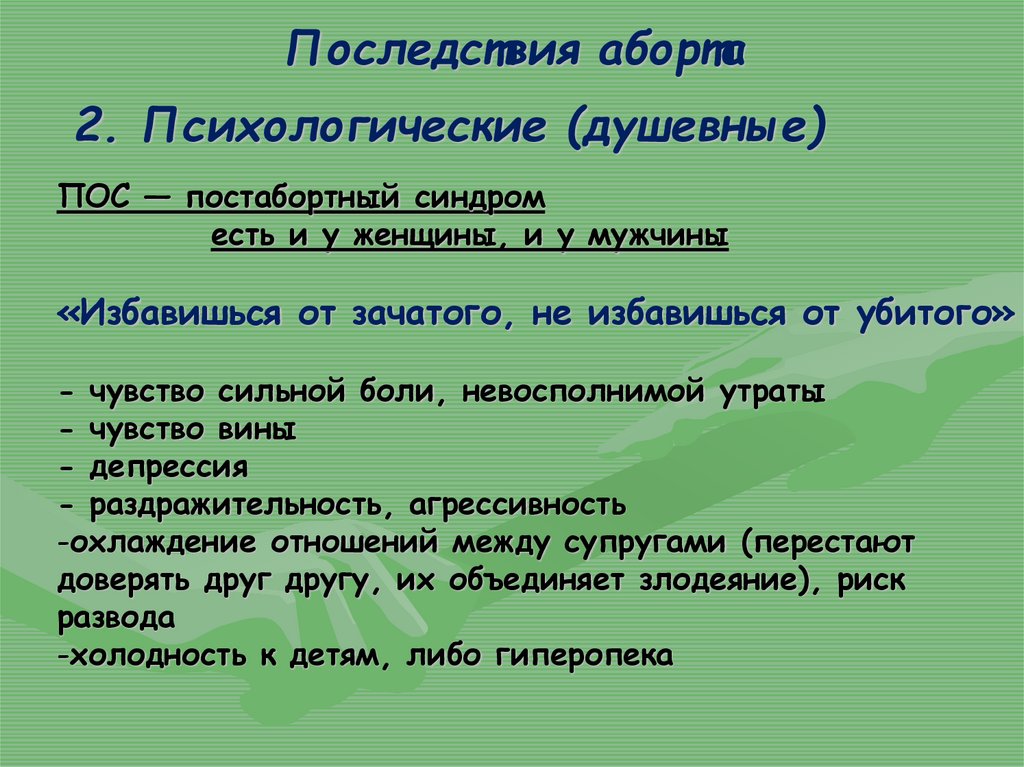 Последствия аборта

2. Психологические (душевные)

ПОС — постабортный синдром
есть и у женщины, и у мужчины

«Избавишься от зачатого, не избавишься от убитого»

- чувство сильной боли, невосполнимой утраты
- чувство вины
- депрессия
- раздражительность, агрессивность
-охлаждение отношений между супругами (перестают доверять друг другу, их объединяет злодеяние), риск развода
-холодность к детям, либо гиперопека